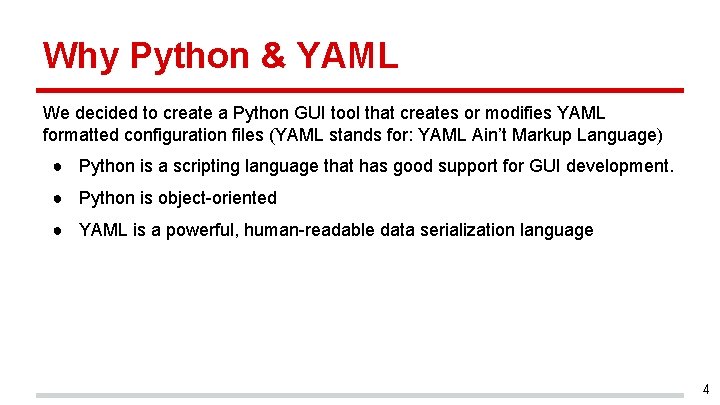 Why Python & YAML

We decided to create a Python GUI tool that creates or modifies YAML formatted configuration files (YAML stands for: YAML Ain't Markup Language)

● Python is a scripting language that has good support for GUI development.
● Python is object-oriented
● YAML is a powerful, human-readable data serialization language

4